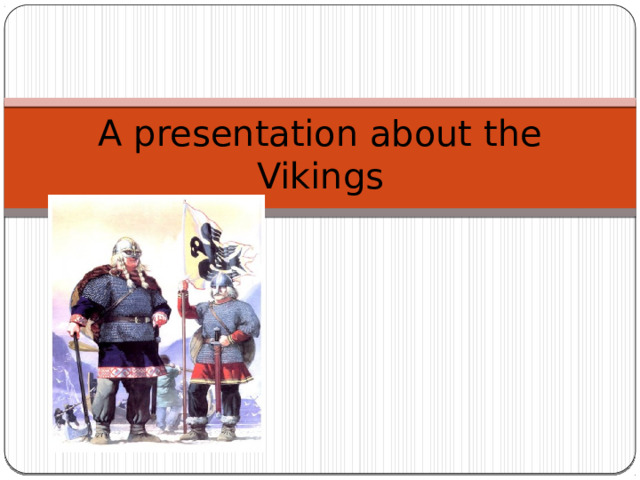 A presentation about the Vikings